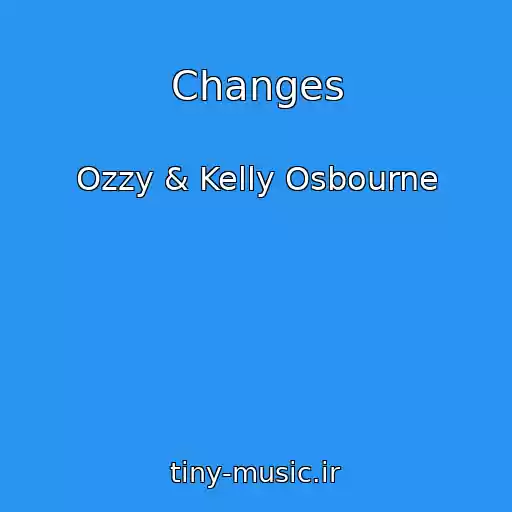 Changes

Ozzy & Kelly Osbourne

tiny-music.ir